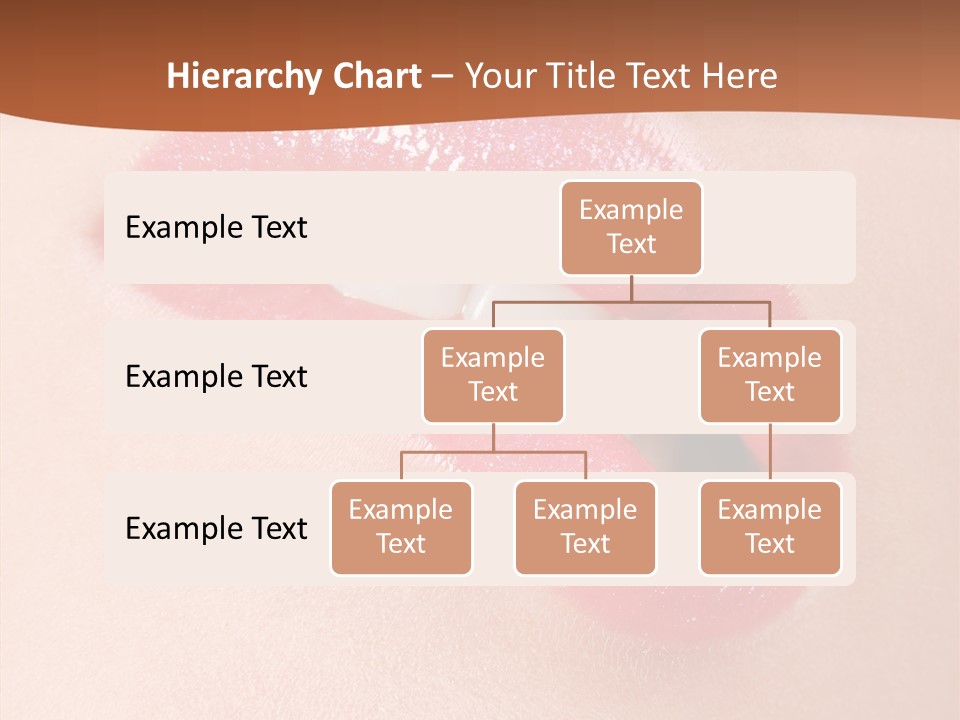 Hierarchy Chart – Your Title Text Here

Example Text

Example Text

Example Text

Example Text

Example Text

Example Text

Example Text

Example Text

Example Text